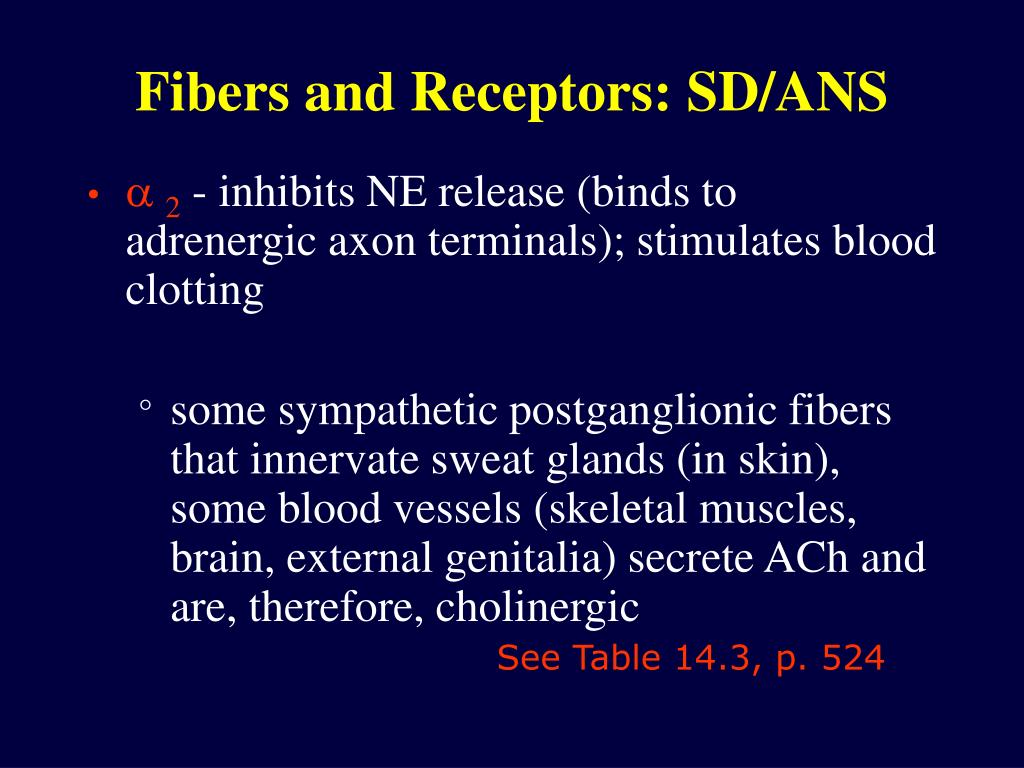 Fibers and Receptors: SD/ANS

• $\alpha_2$ - inhibits NE release (binds to adrenergic axon terminals); stimulates blood clotting

◦ some sympathetic postganglionic fibers that innervate sweat glands (in skin), some blood vessels (skeletal muscles, brain, external genitalia) secrete ACh and are, therefore, cholinergic

See Table 14.3, p. 524